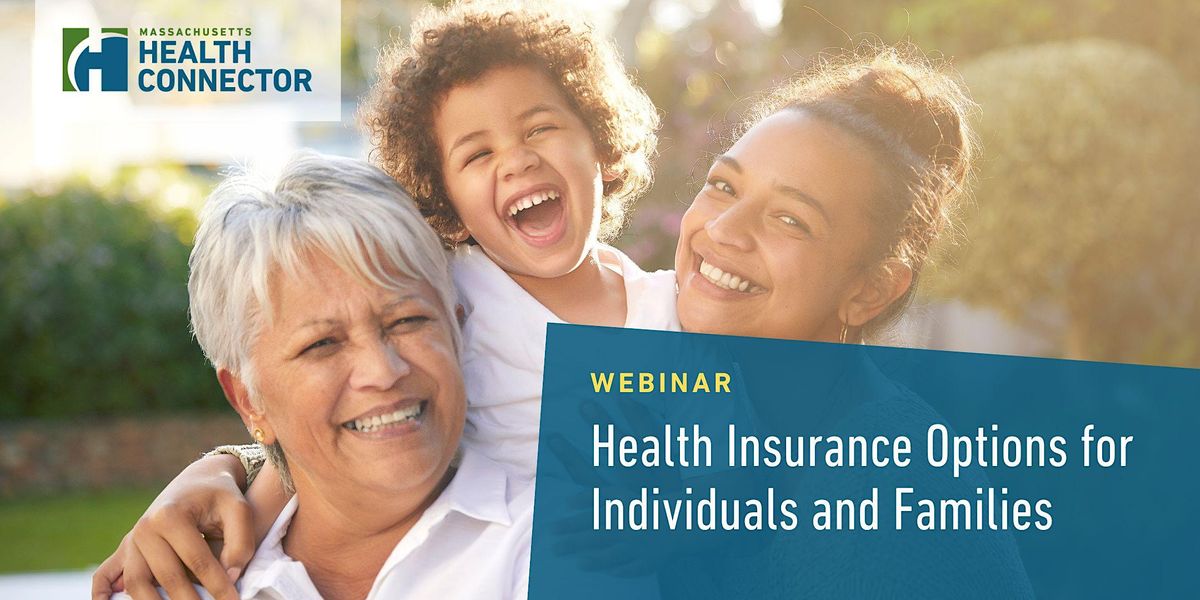 MASSACHUSETTS
HEALTH
CONNECTOR

WEBINAR

Health Insurance Options for Individuals and Families